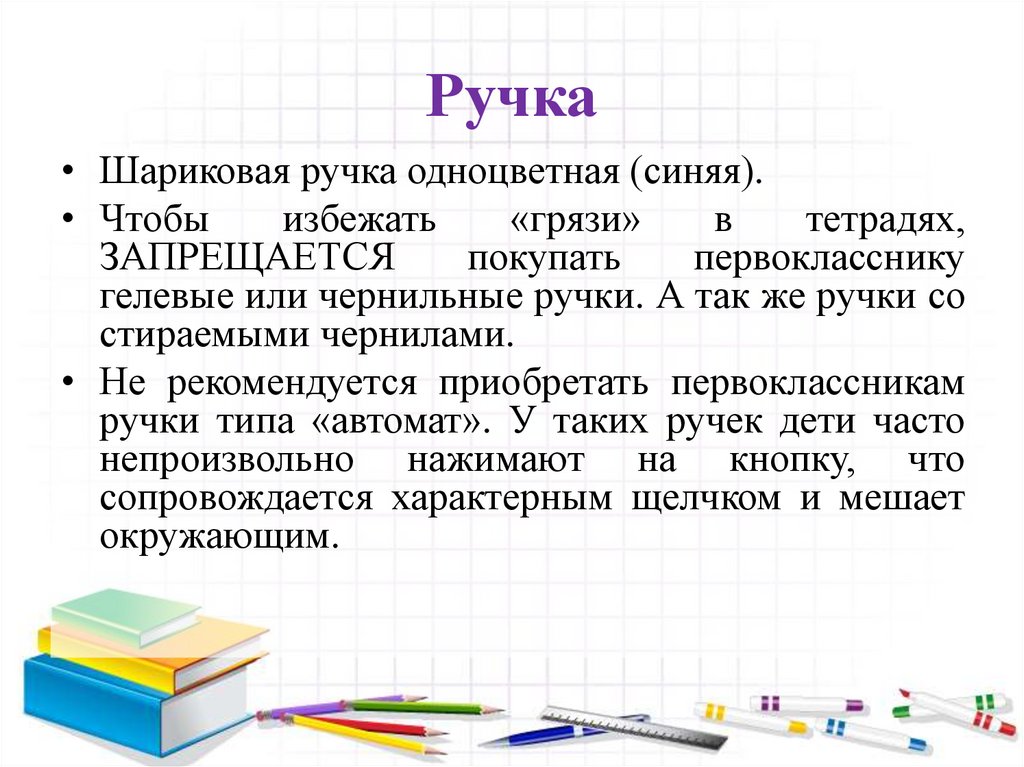 Ручка

• Шариковая ручка одноцветная (синяя).

• Чтобы избежать «грязи» в тетрадях, ЗАПРЕЩАЕТСЯ покупать первокласснику гелевые или чернильные ручки. А так же ручки со стираемыми чернилами.

• Не рекомендуется приобретать первоклассникам ручки типа «автомат». У таких ручек дети часто непроизвольно нажимают на кнопку, что сопровождается характерным щелчком и мешает окружающим.